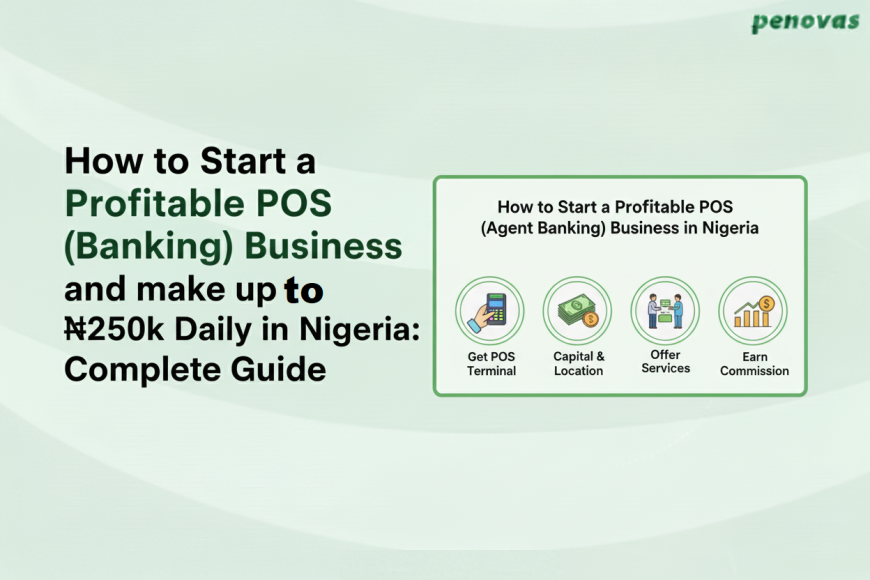 penovas

How to Start a Profitable POS (Banking) Business and make up to ₦250k Daily in Nigeria: Complete Guide

How to Start a Profitable POS (Agent Banking) Business in Nigeria

Get POS Terminal

Capital & Location

Offer Services

Earn Commission